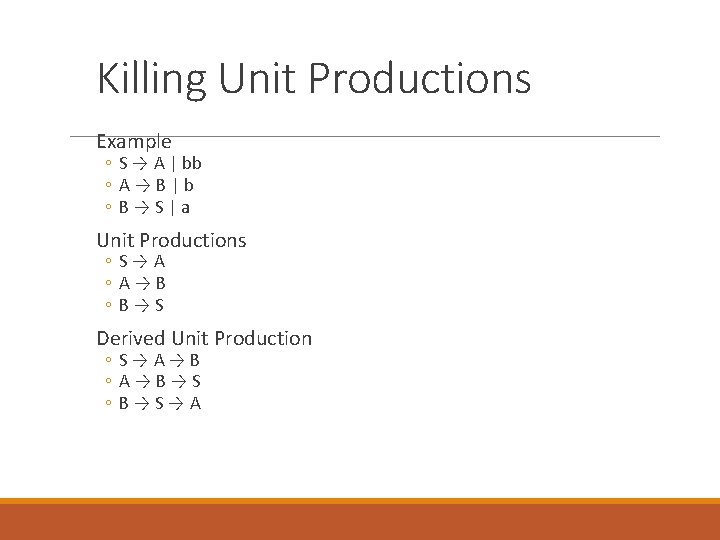 Killing Unit Productions

Example
◦ S → A | bb
◦ A → B | b
◦ B → S | a

Unit Productions
◦ S → A
◦ A → B
◦ B → S

Derived Unit Production
◦ S → A → B
◦ A → B → S
◦ B → S → A